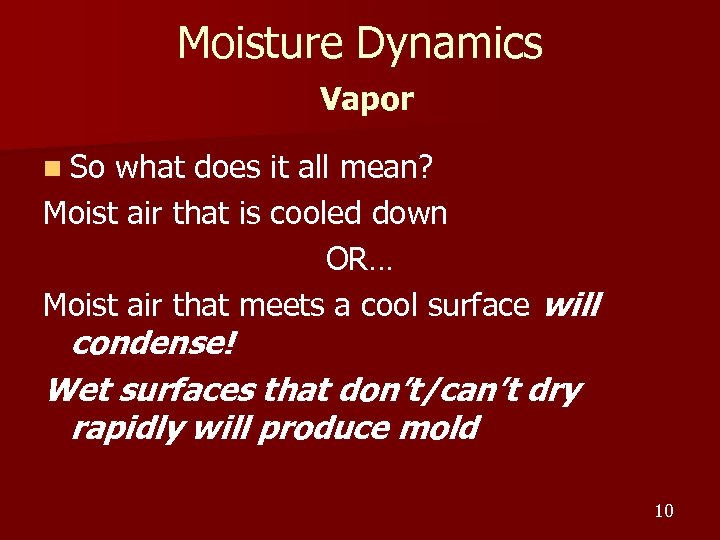 Moisture Dynamics

Vapor

So what does it all mean?

Moist air that is cooled down

OR…

Moist air that meets a cool surface will condense!

Wet surfaces that don't/can't dry rapidly will produce mold

10